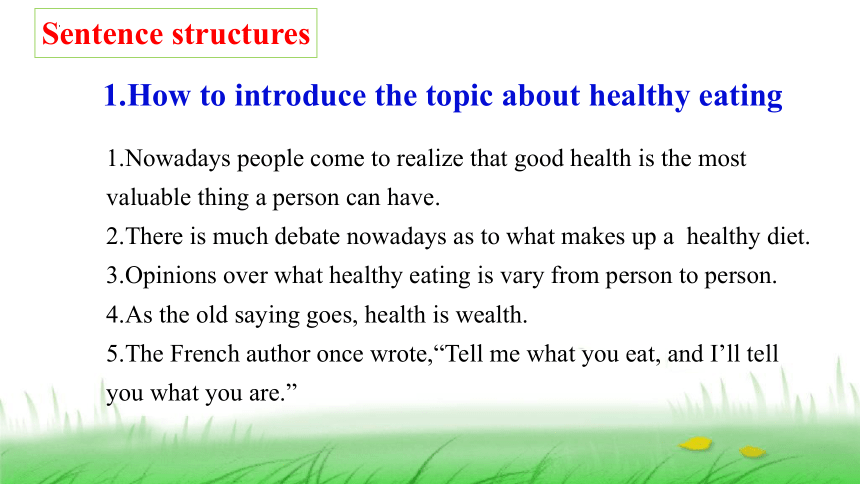 Sentence structures

1.How to introduce the topic about healthy eating

1.Nowadays people come to realize that good health is the most valuable thing a person can have.
2.There is much debate nowadays as to what makes up a healthy diet.
3.Opinions over what healthy eating is vary from person to person.
4.As the old saying goes, health is wealth.
5.The French author once wrote,“Tell me what you eat, and I’ll tell you what you are.”